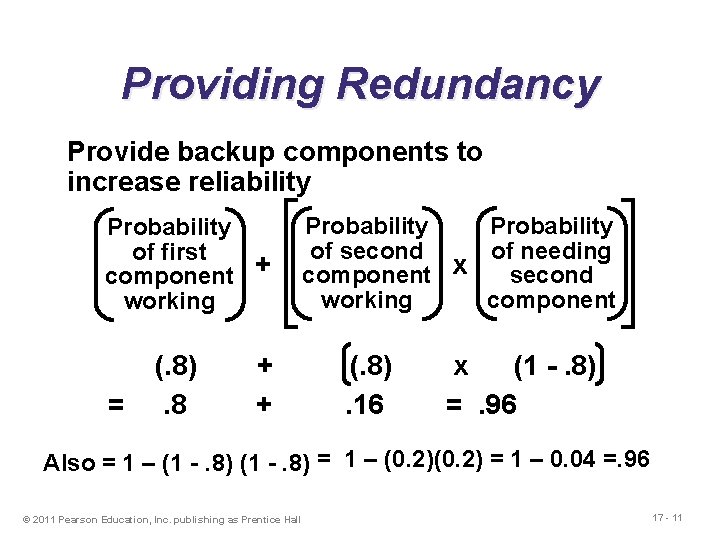 Providing Redundancy

Provide backup components to increase reliability

$\left(\text{Probability of first component working}\right) + \left[\left(\text{Probability of second component working}\right) \times \left(\text{Probability of needing second component}\right)\right]$

$(.8) + \left[(.8) \times (1 - .8)\right]$

$= .8 + .16 = .96$

Also = 1 – (1 - .8) (1 - .8) = 1 – (0.2)(0.2) = 1 – 0.04 =.96

© 2011 Pearson Education, Inc. publishing as Prentice Hall

17 - 11